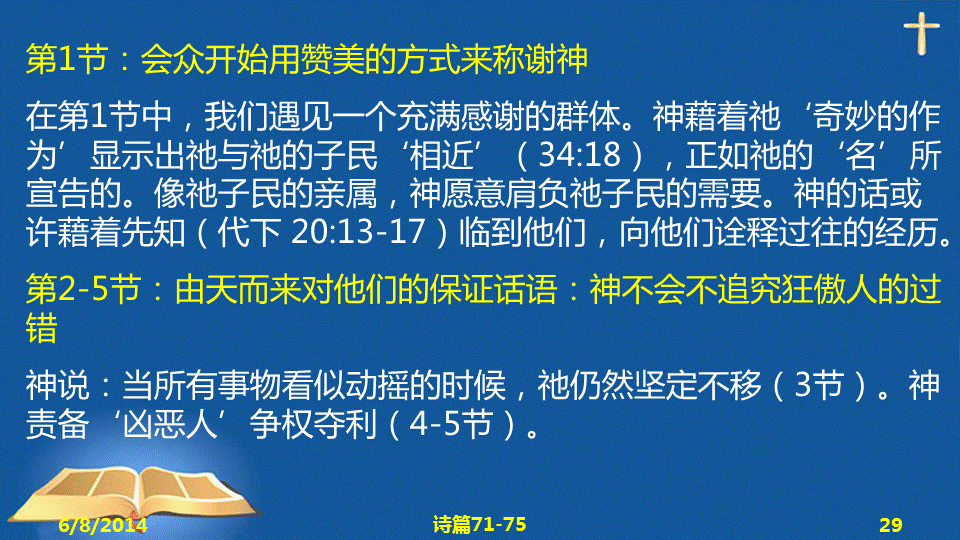 第1节：会众开始用赞美的方式来称谢神

在第1节中，我们遇见一个充满感谢的群体。神藉着祂‘奇妙的作为’显示出祂与祂的子民‘相近’（34:18），正如祂的‘名’所宣告的。像祂子民的亲属，神愿意肩负祂子民的需要。神的话或许藉着先知（代下 20:13-17）临到他们，向他们诠释过往的经历。

第2-5节：由天而来对他们的保证话语：神不会不追究狂傲人的过错

神说：当所有事物看似动摇的时候，祂仍然坚定不移（3节）。神责备‘凶恶人’争权夺利（4-5节）。

6/8/2014

诗篇71-75

29